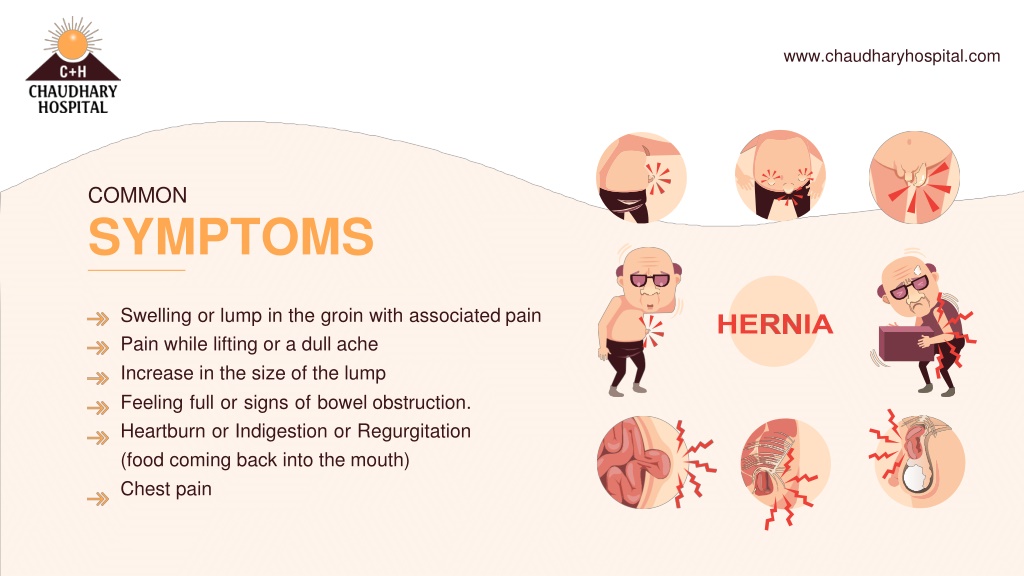 C+H
CHAUDHARY HOSPITAL

www.chaudharyhospital.com

COMMON
SYMPTOMS

Swelling or lump in the groin with associated pain
Pain while lifting or a dull ache
Increase in the size of the lump
Feeling full or signs of bowel obstruction.
Heartburn or Indigestion or Regurgitation (food coming back into the mouth)
Chest pain

HERNIA